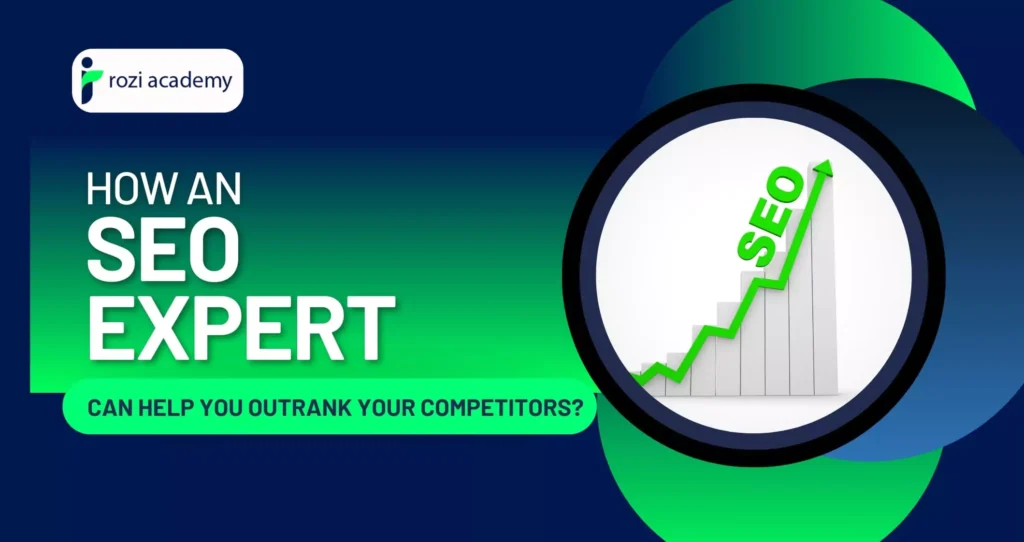 rozi academy

HOW AN
SEO
EXPERT

CAN HELP YOU OUTRANK YOUR COMPETITORS?

SEO